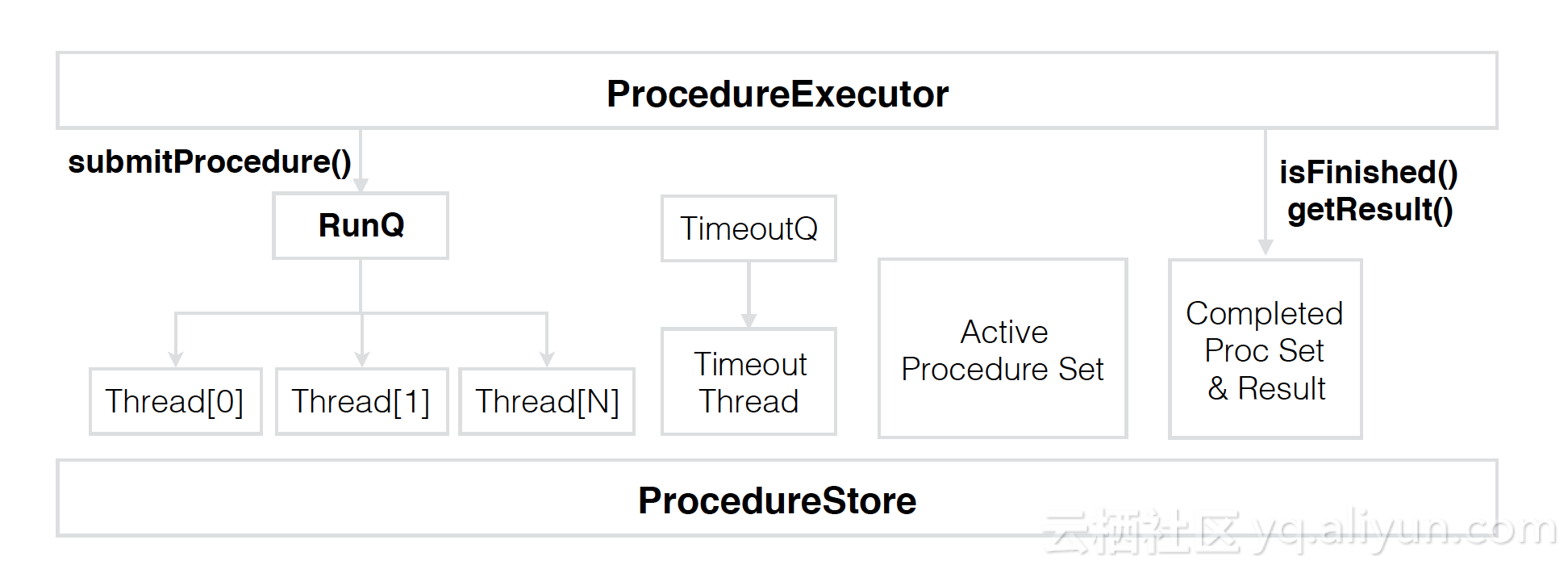 ProcedureExecutor

submitProcedure()

isFinished()
getResult()

RunQ

TimeoutQ

Thread[0]

Thread[1]

Thread[N]

Timeout Thread

Active Procedure Set

Completed Proc Set & Result

ProcedureStore

云栖社区 yq.aliyun.com